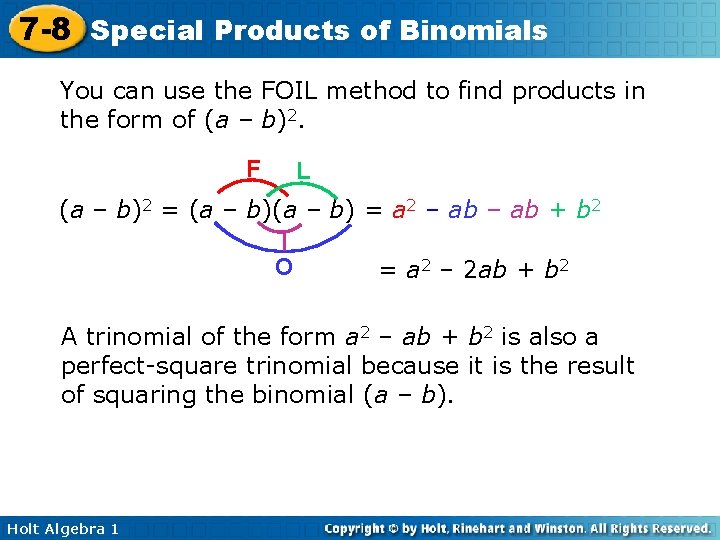 7-8 Special Products of Binomials

You can use the FOIL method to find products in the form of $(a - b)^2$.

F L

$(a - b)^2 = (a - b)(a - b) = a^2 - ab - ab + b^2$

I

O

$= a^2 - 2ab + b^2$

A trinomial of the form $a^2 - ab + b^2$ is also a perfect-square trinomial because it is the result of squaring the binomial $(a - b)$.

Holt Algebra 1

Copyright © by Holt, Rinehart and Winston. All Rights Reserved.